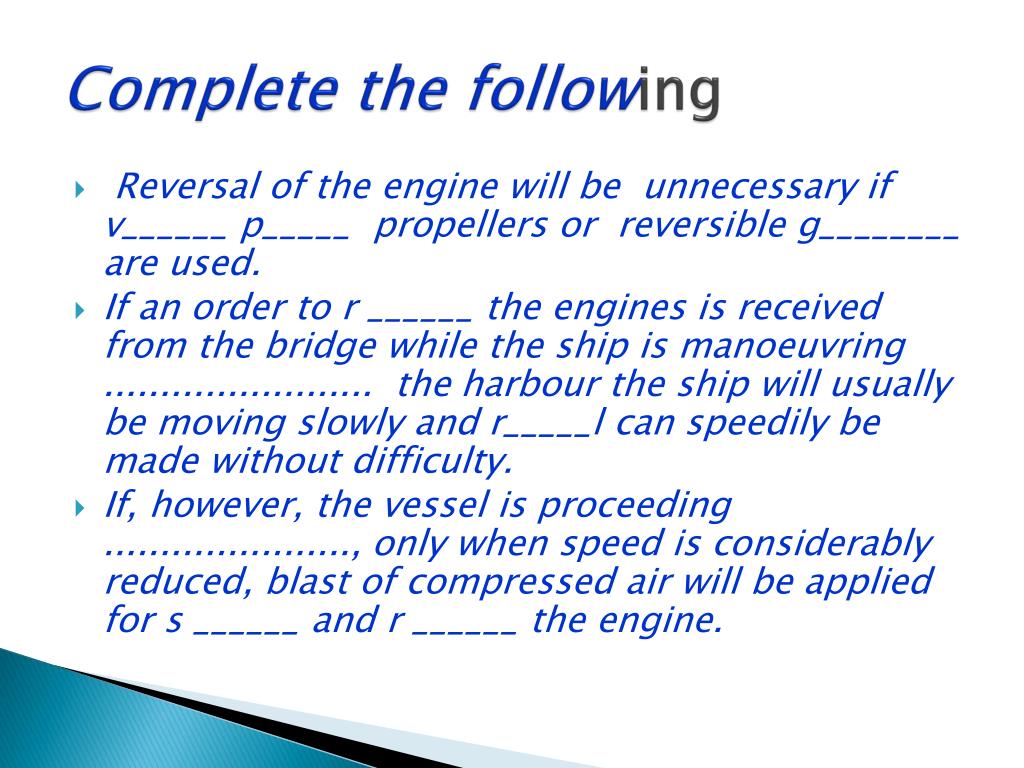 Complete the following

Reversal of the engine will be unnecessary if v______ p_____ propellers or reversible g________ are used.

If an order to r ______ the engines is received from the bridge while the ship is manoeuvring ........................ the harbour the ship will usually be moving slowly and r_____l can speedily be made without difficulty.

If, however, the vessel is proceeding ......................, only when speed is considerably reduced, blast of compressed air will be applied for s ______ and r ______ the engine.